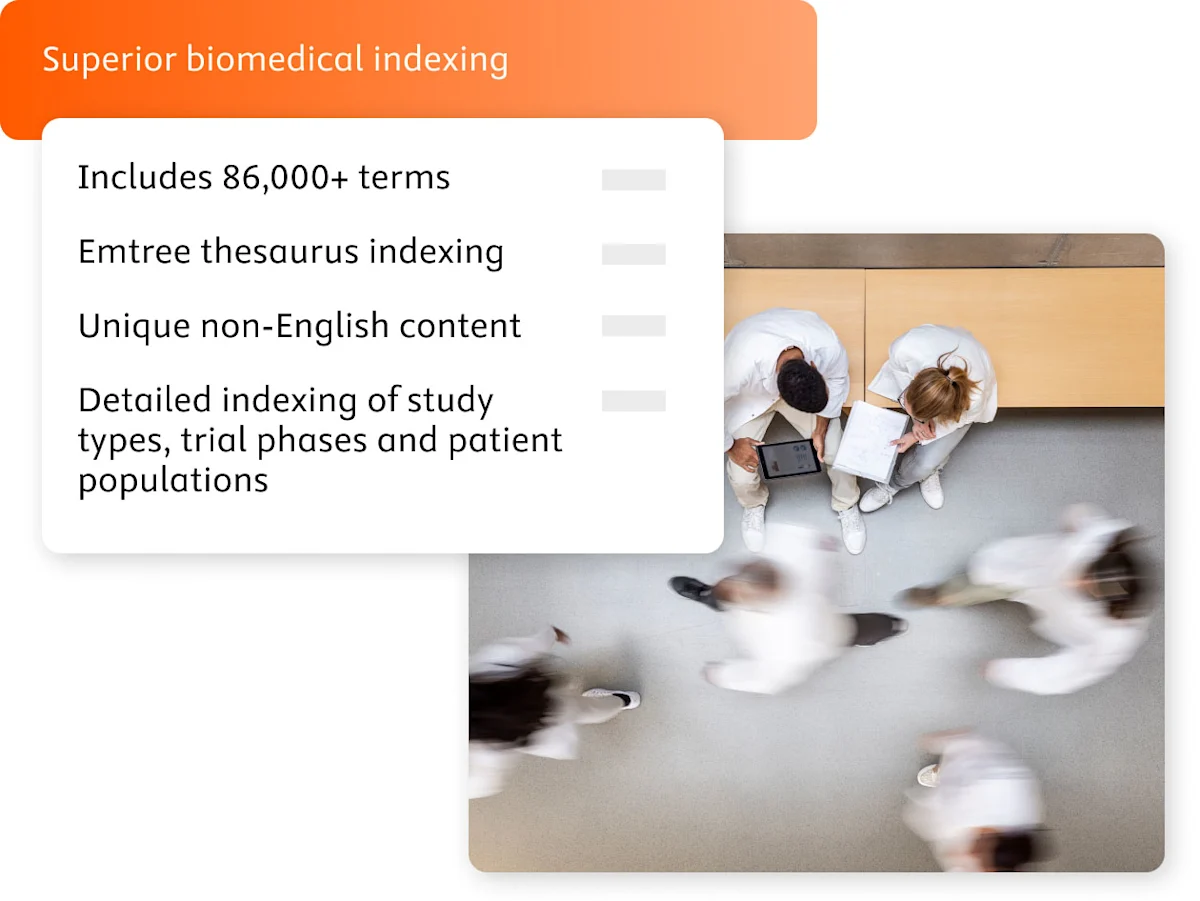 Superior biomedical indexing

Includes 86,000+ terms

Emtree thesaurus indexing

Unique non-English content

Detailed indexing of study types, trial phases and patient populations